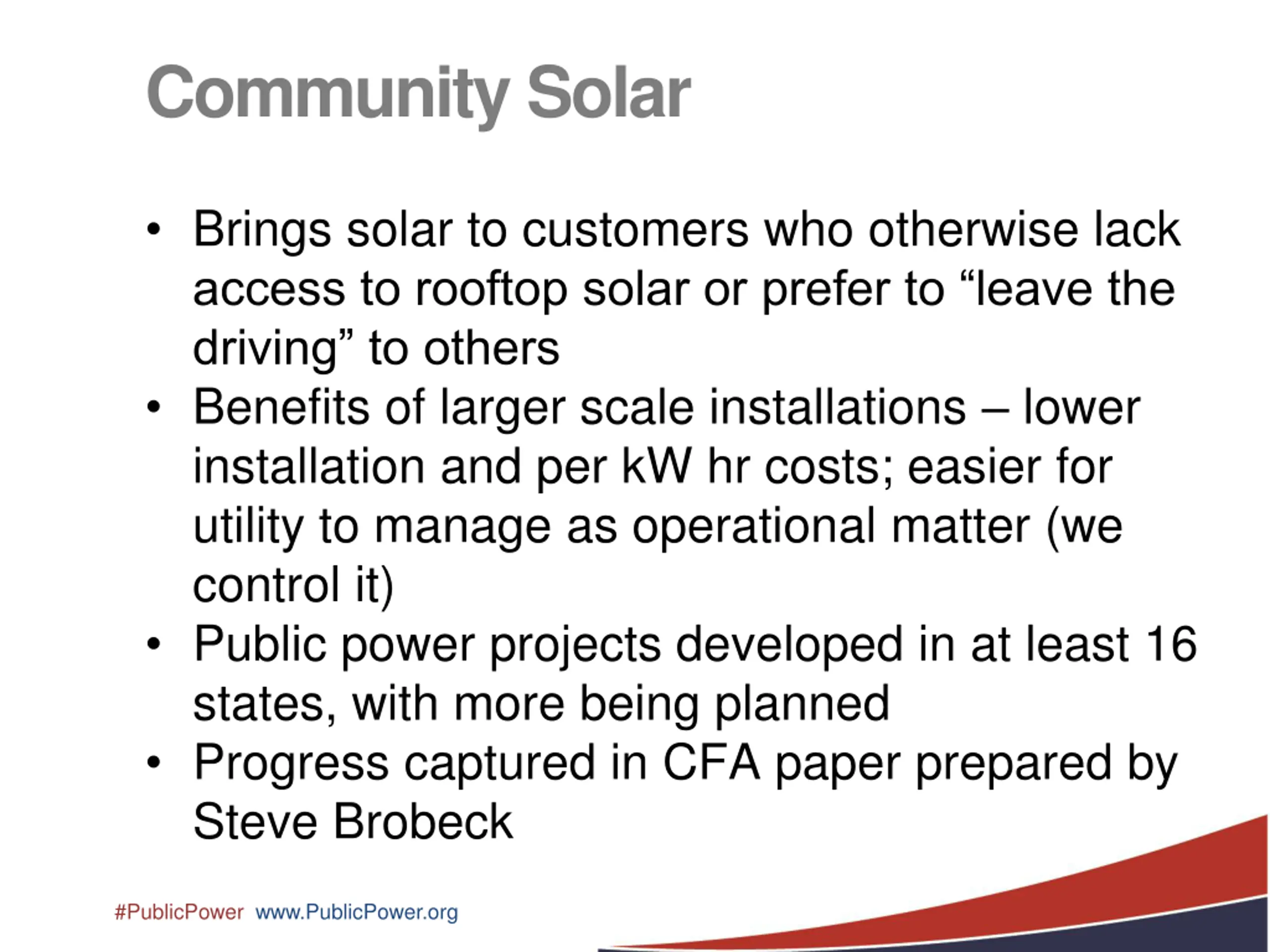 Community Solar

• Brings solar to customers who otherwise lack access to rooftop solar or prefer to “leave the driving” to others
• Benefits of larger scale installations – lower installation and per kW hr costs; easier for utility to manage as operational matter (we control it)
• Public power projects developed in at least 16 states, with more being planned
• Progress captured in CFA paper prepared by Steve Brobeck

#PublicPower www.PublicPower.org